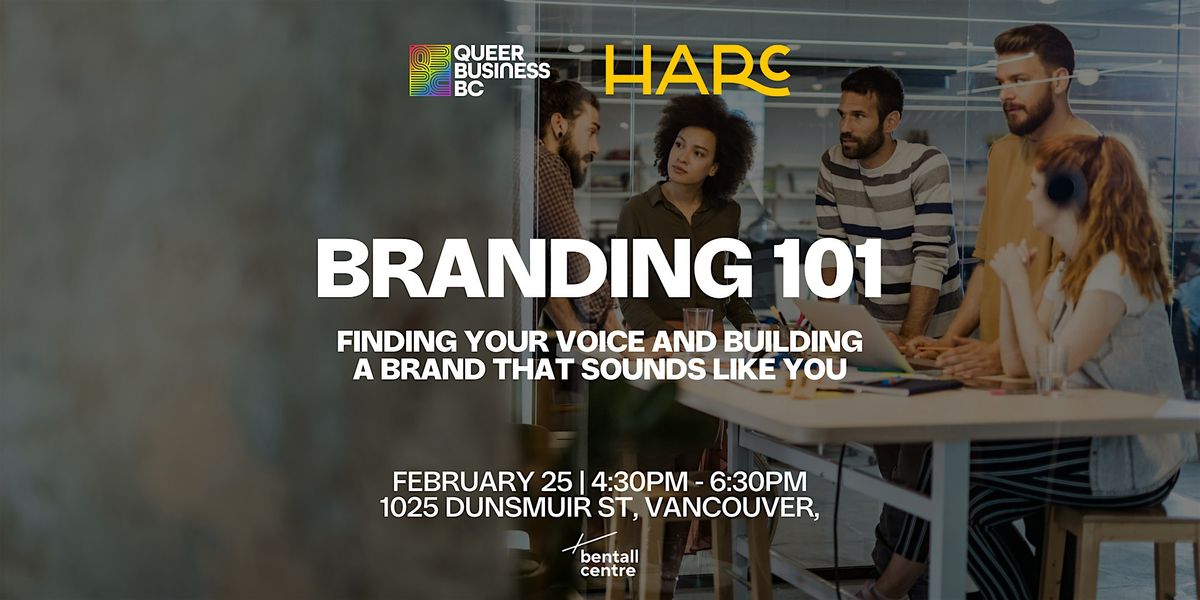 QUEER BUSINESS BC

HARC

BRANDING 101

FINDING YOUR VOICE AND BUILDING A BRAND THAT SOUNDS LIKE YOU

FEBRUARY 25 | 4:30PM - 6:30PM
1025 DUNSMUIR ST, VANCOUVER,

bentall centre